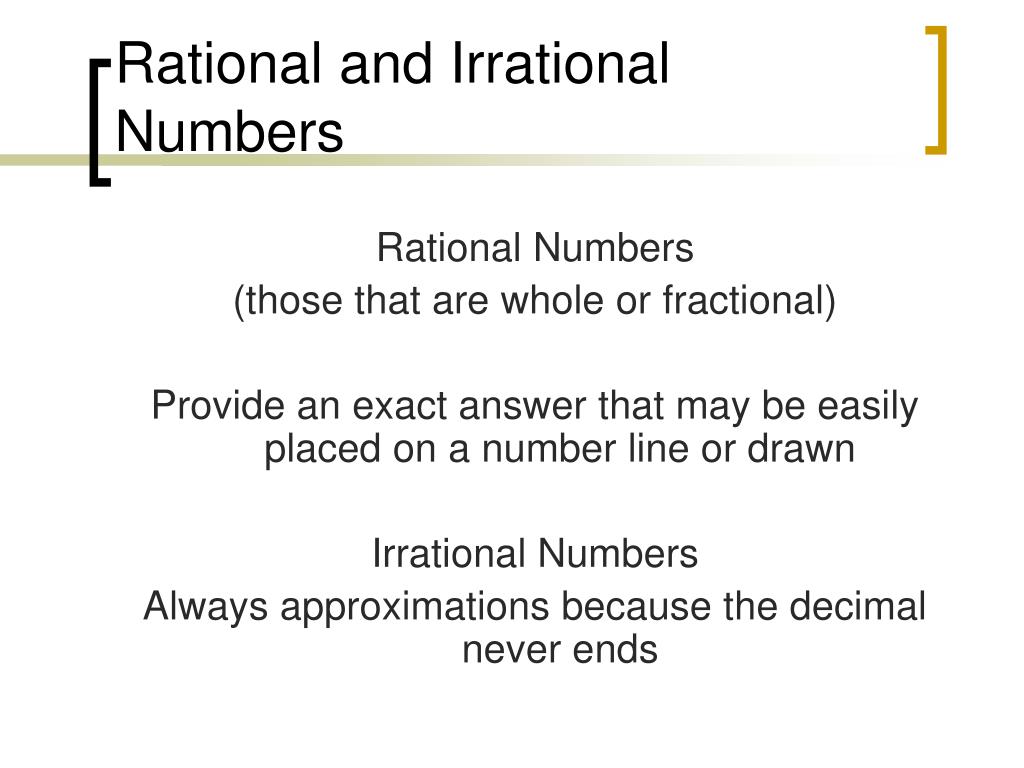 Rational and Irrational Numbers

Rational Numbers
(those that are whole or fractional)

Provide an exact answer that may be easily placed on a number line or drawn

Irrational Numbers
Always approximations because the decimal never ends